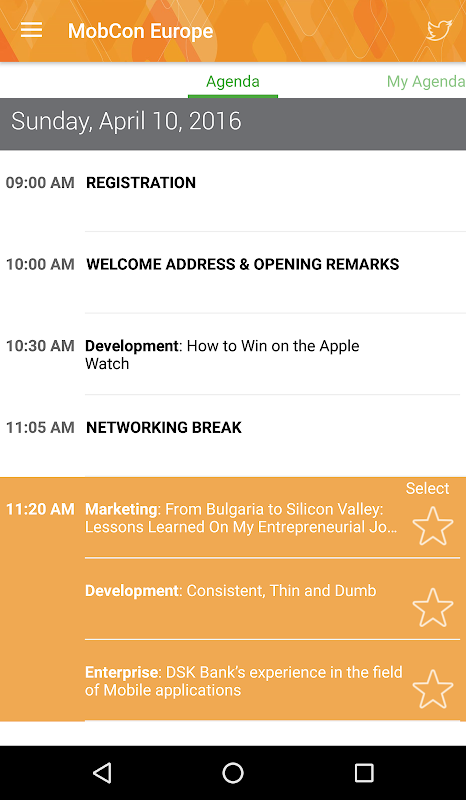 MobCon Europe

Agenda

My Agenda

Sunday, April 10, 2016

09:00 AM REGISTRATION

10:00 AM WELCOME ADDRESS & OPENING REMARKS

10:30 AM Development: How to Win on the Apple Watch

11:05 AM NETWORKING BREAK

Select

11:20 AM Marketing: From Bulgaria to Silicon Valley: Lessons Learned On My Entrepreneurial Jo...

Development: Consistent, Thin and Dumb

Enterprise: DSK Bank's experience in the field of Mobile applications